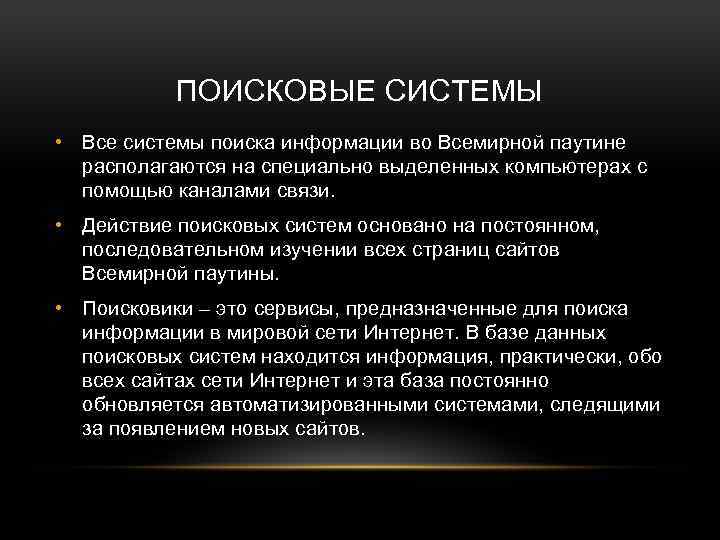 ПОИСКОВЫЕ СИСТЕМЫ

• Все системы поиска информации во Всемирной паутине располагаются на специально выделенных компьютерах с помощью каналами связи.

• Действие поисковых систем основано на постоянном, последовательном изучении всех страниц сайтов Всемирной паутины.

• Поисковики – это сервисы, предназначенные для поиска информации в мировой сети Интернет. В базе данных поисковых систем находится информация, практически, обо всех сайтах сети Интернет и эта база постоянно обновляется автоматизированными системами, следящими за появлением новых сайтов.